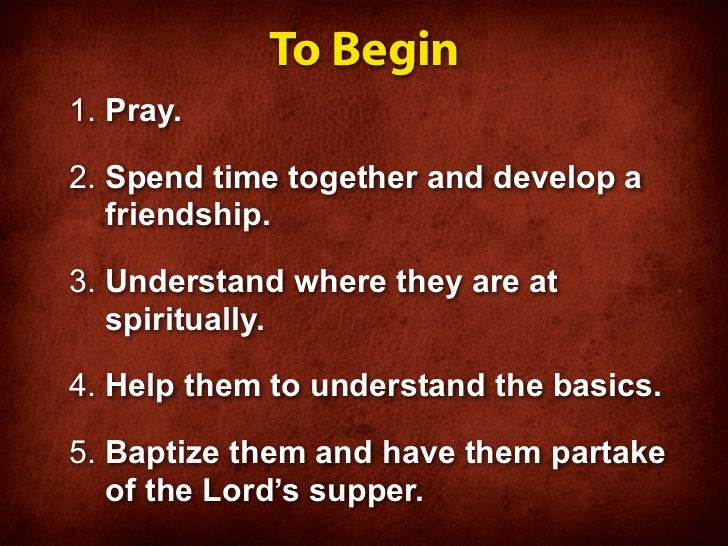 To Begin

1. Pray.

2. Spend time together and develop a friendship.

3. Understand where they are at spiritually.

4. Help them to understand the basics.

5. Baptize them and have them partake of the Lord's supper.